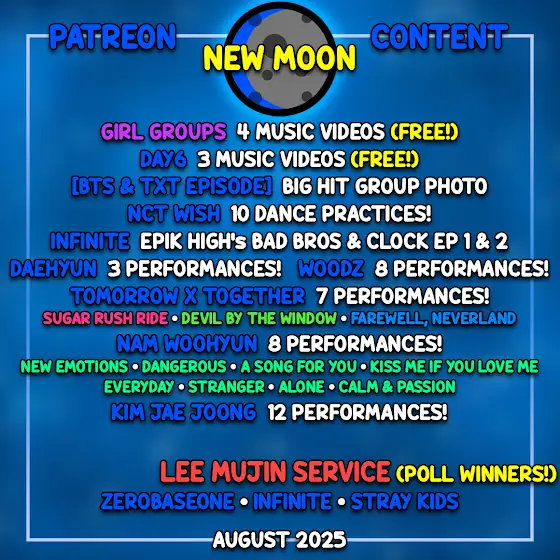 PATREON CONTENT
NEW MOON

GIRL GROUPS 4 MUSIC VIDEOS (FREE!)
DAY6 3 MUSIC VIDEOS (FREE!)
[BTS & TXT EPISODE] BIG HIT GROUP PHOTO
NCT WISH 10 DANCE PRACTICES!
INFINITE EPIK HIGH's BAD BROS & CLOCK EP 1 & 2
DAEHYUN 3 PERFORMANCES! WOODZ 8 PERFORMANCES!
TOMORROW X TOGETHER 7 PERFORMANCES!
SUGAR RUSH RIDE • DEVIL BY THE WINDOW • FAREWELL, NEVERLAND
NAM WOOHYUN 8 PERFORMANCES!
NEW EMOTIONS • DANGEROUS • A SONG FOR YOU • KISS ME IF YOU LOVE ME
EVERYDAY • STRANGER • ALONE • CALM & PASSION
KIM JAE JOONG 12 PERFORMANCES!

LEE MUJIN SERVICE (POLL WINNERS!)
ZEROBASEONE • INFINITE • STRAY KIDS

AUGUST 2025